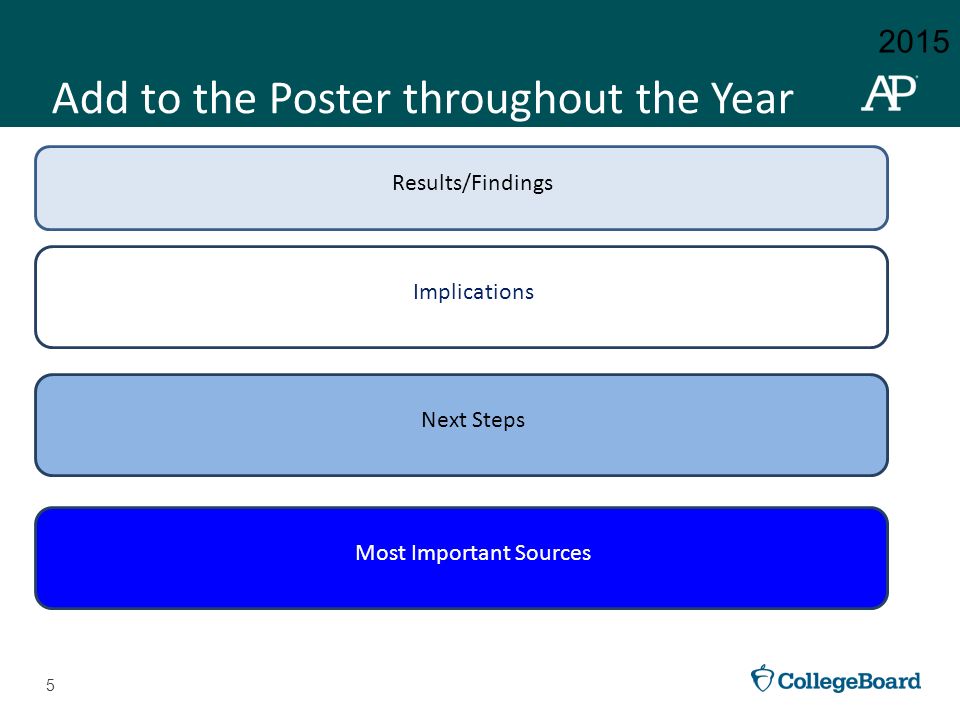 2015

Add to the Poster throughout the Year

AP

Results/Findings

Implications

Next Steps

Most Important Sources

5

CollegeBoard